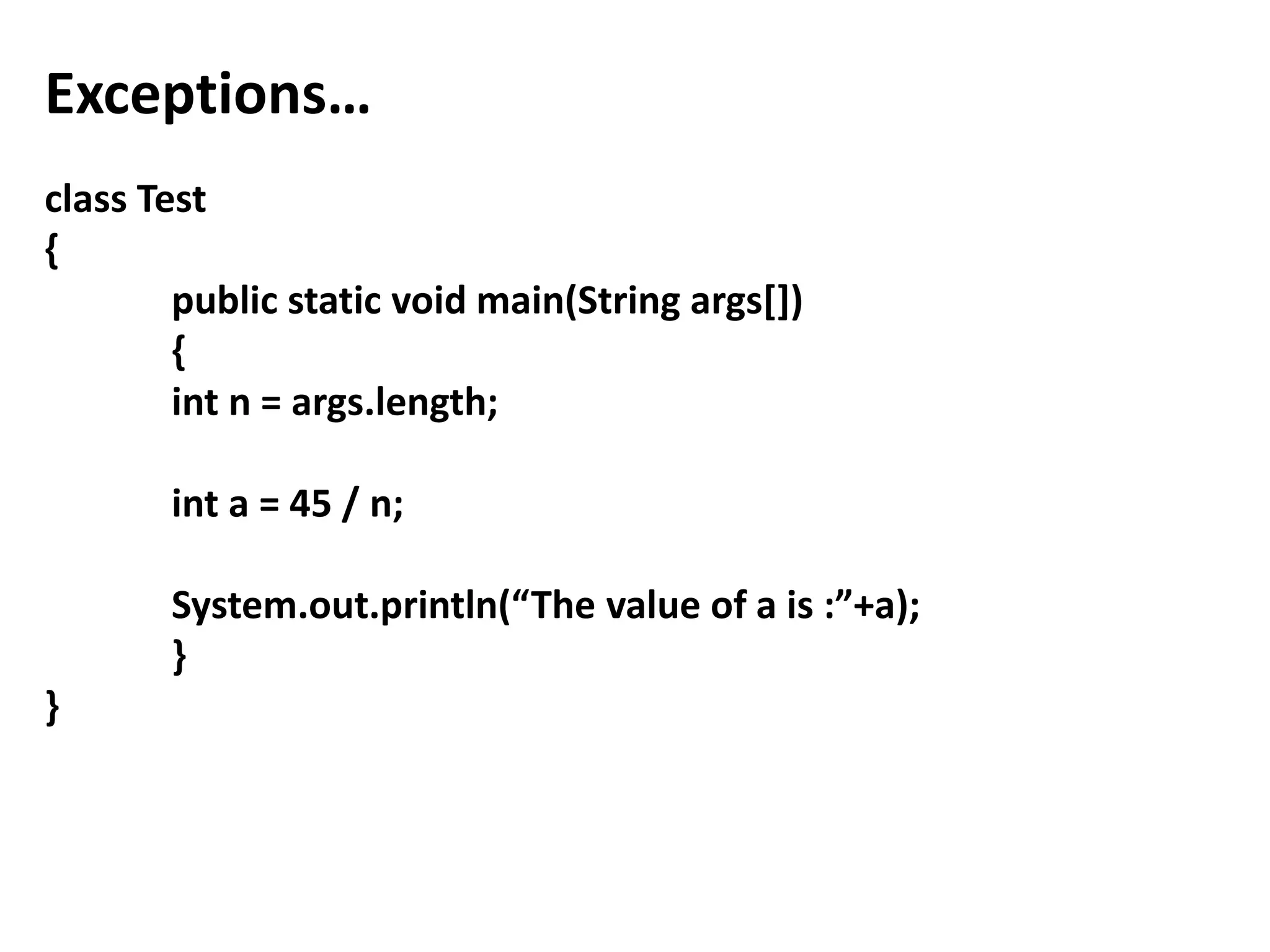 Exceptions…

class Test
{
public static void main(String args[])
{
int n = args.length;

int a = 45 / n;

System.out.println(“The value of a is :”+a);
}
}